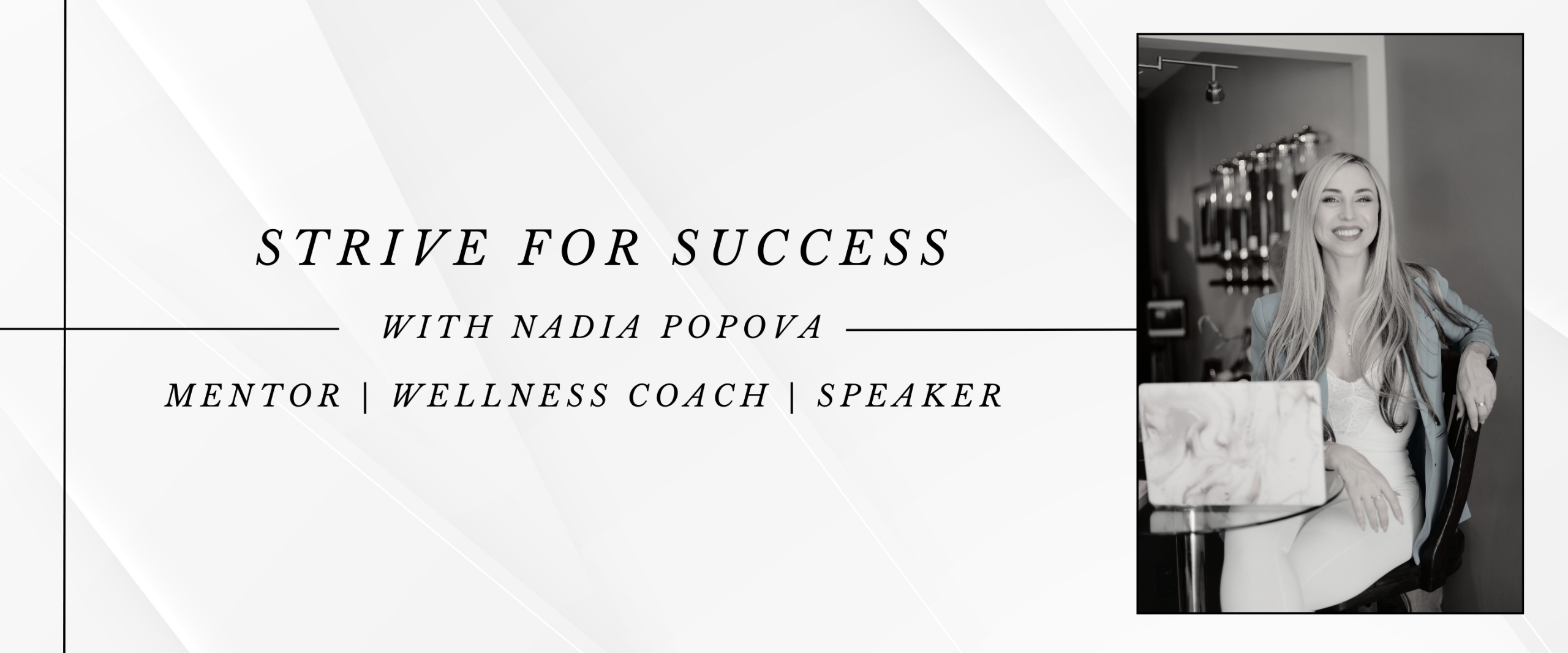 STRIVE FOR SUCCESS

WITH NADIA POPOVA

MENTOR | WELLNESS COACH | SPEAKER